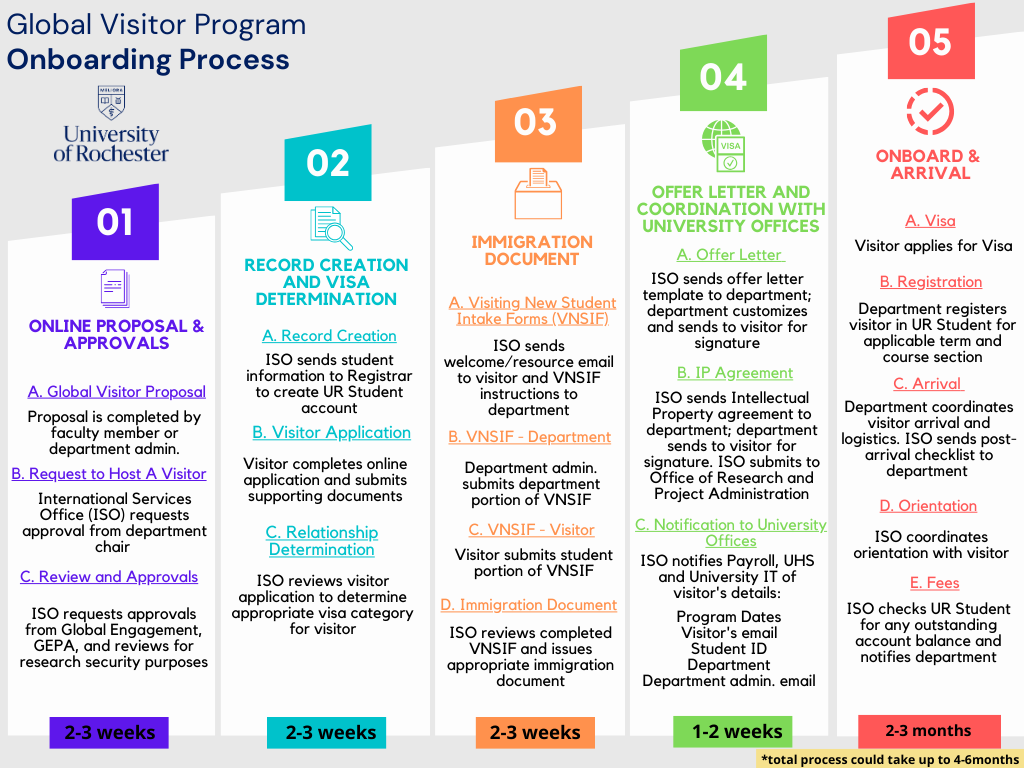 Global Visitor Program
Onboarding Process

University of Rochester

01

ONLINE PROPOSAL & APPROVALS

A. Global Visitor Proposal

Proposal is completed by faculty member or department admin.

B. Request to Host A Visitor

International Services Office (ISO) requests approval from department chair

C. Review and Approvals

ISO requests approvals from Global Engagement, GEPA, and reviews for research security purposes

2-3 weeks

02

RECORD CREATION AND VISA DETERMINATION

A. Record Creation

ISO sends student information to Registrar to create UR Student account

B. Visitor Application

Visitor completes online application and submits supporting documents

C. Relationship Determination

ISO reviews visitor application to determine appropriate visa category for visitor

2-3 weeks

03

IMMIGRATION DOCUMENT

A. Visiting New Student Intake Forms (VNSIF)

ISO sends welcome/resource email to visitor and VNSIF instructions to department

B. VNSIF - Department

Department admin. submits department portion of VNSIF

C. VNSIF - Visitor

Visitor submits student portion of VNSIF

D. Immigration Document

ISO reviews completed VNSIF and issues appropriate immigration document

2-3 weeks

04

VISA

OFFER LETTER AND COORDINATION WITH UNIVERSITY OFFICES

A. Offer Letter

ISO sends offer letter template to department; department customizes and sends to visitor for signature

B. IP Agreement

ISO sends Intellectual Property agreement to department; department sends to visitor for signature. ISO submits to Office of Research and Project Administration

C. Notification to University Offices

ISO notifies Payroll, UHS and University IT of visitor's details:

Program Dates
Visitor's email
Student ID
Department
Department admin. email

1-2 weeks

05

ONBOARD & ARRIVAL

A. Visa

Visitor applies for Visa

B. Registration

Department registers visitor in UR Student for applicable term and course section

C. Arrival

Department coordinates visitor arrival and logistics. ISO sends post-arrival checklist to department

D. Orientation

ISO coordinates orientation with visitor

E. Fees

ISO checks UR Student for any outstanding account balance and notifies department

2-3 months

*total process could take up to 4-6months